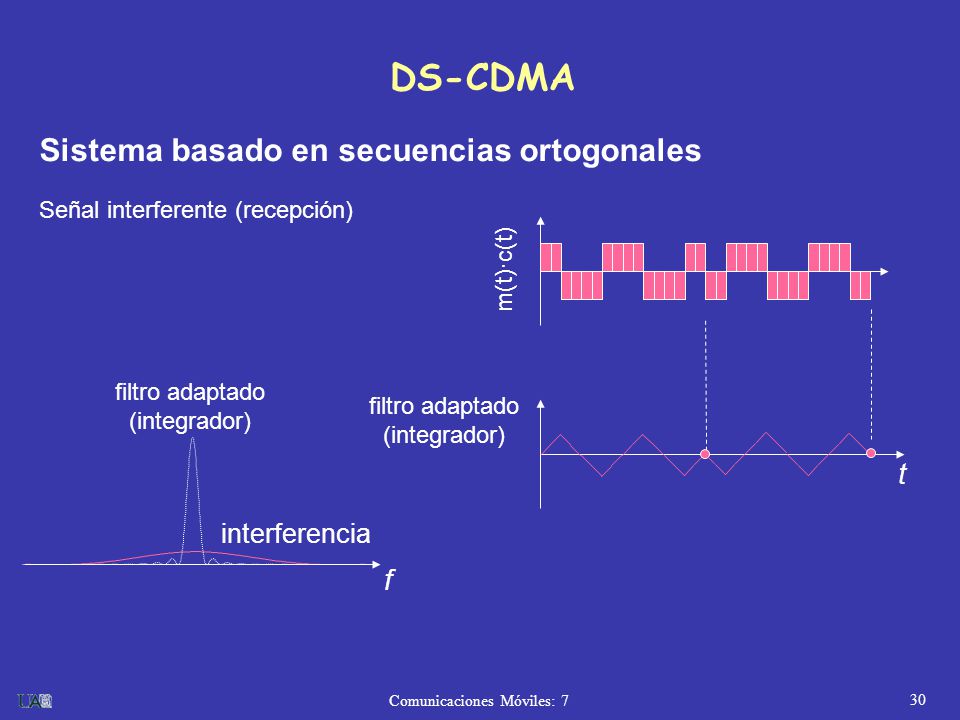 DS-CDMA

Sistema basado en secuencias ortogonales

Señal interferente (recepción)

m(t)·c(t)

filtro adaptado (integrador)

filtro adaptado (integrador)

t

interferencia

f

UAB

Comunicaciones Móviles: 7

30